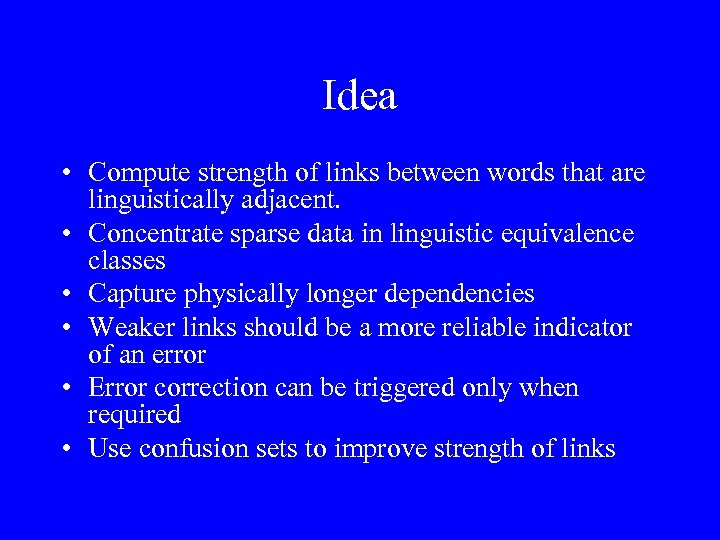 Idea

• Compute strength of links between words that are linguistically adjacent.
• Concentrate sparse data in linguistic equivalence classes
• Capture physically longer dependencies
• Weaker links should be a more reliable indicator of an error
• Error correction can be triggered only when required
• Use confusion sets to improve strength of links